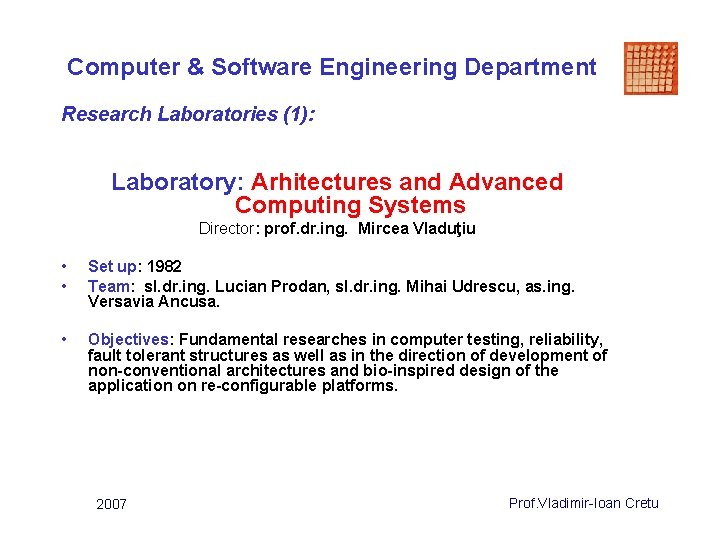 Computer & Software Engineering Department

Research Laboratories (1):

Laboratory: Arhitectures and Advanced Computing Systems

Director: prof.dr.ing. Mircea Vladuţiu

• Set up: 1982
• Team: sl.dr.ing. Lucian Prodan, sl.dr.ing. Mihai Udrescu, as.ing. Versavia Ancusa.

• Objectives: Fundamental researches in computer testing, reliability, fault tolerant structures as well as in the direction of development of non-conventional architectures and bio-inspired design of the application on re-configurable platforms.

2007

Prof.Vladimir-Ioan Cretu